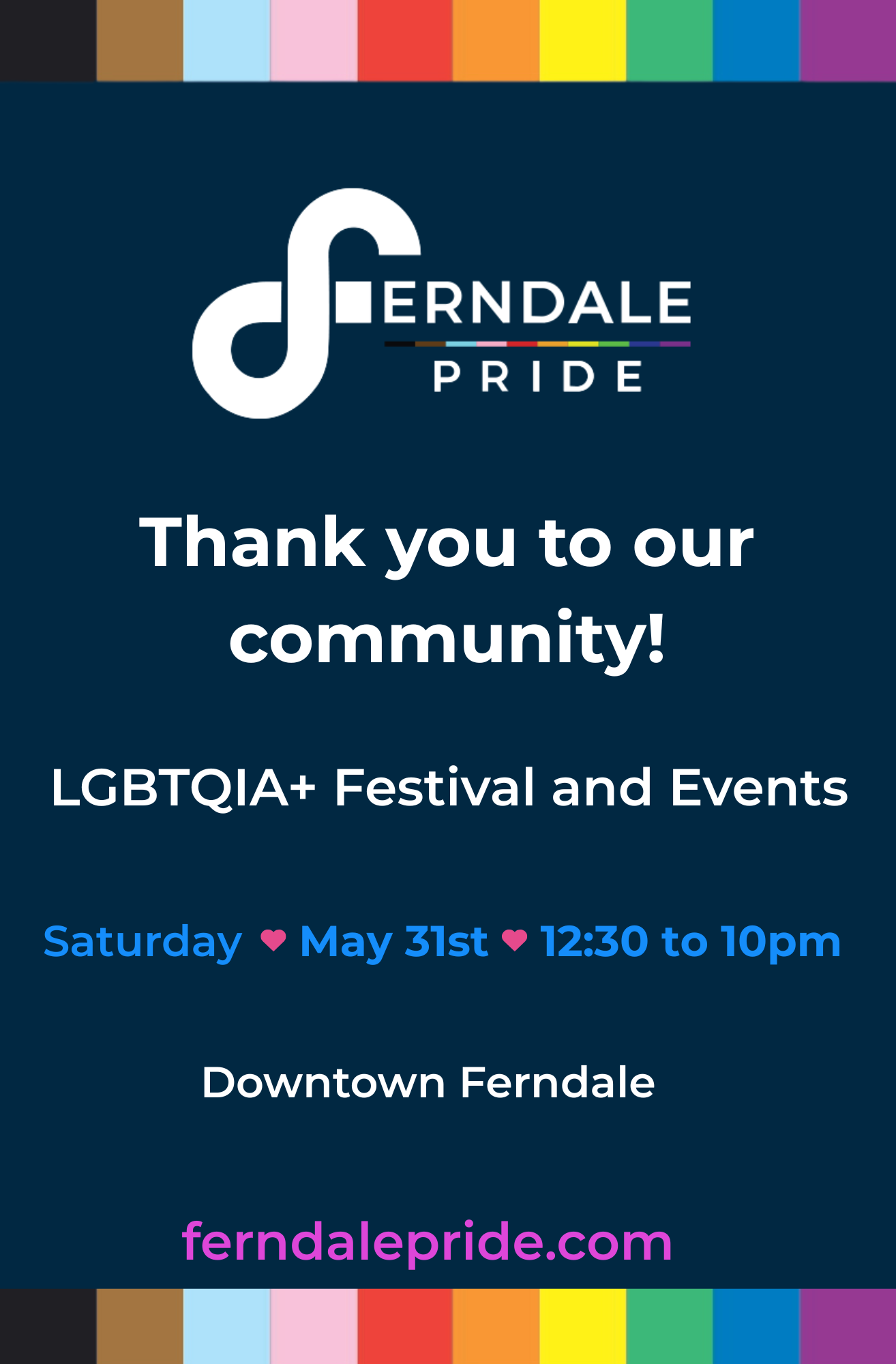 FERNDALE
PRIDE

Thank you to our community!

LGBTQIA+ Festival and Events

Saturday ♥ May 31st ♥ 12:30 to 10pm

Downtown Ferndale

ferndalepride.com